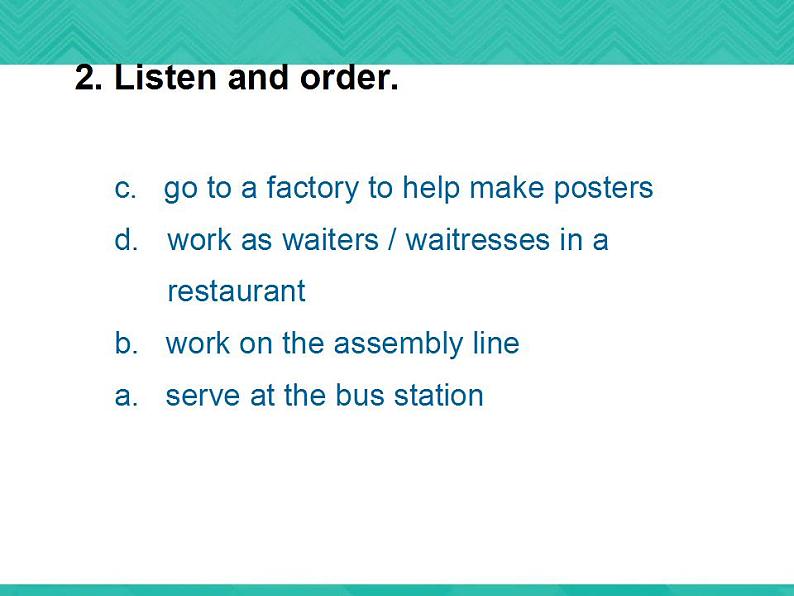 2. Listen and order.

c. go to a factory to help make posters

d. work as waiters / waitresses in a restaurant

b. work on the assembly line

a. serve at the bus station